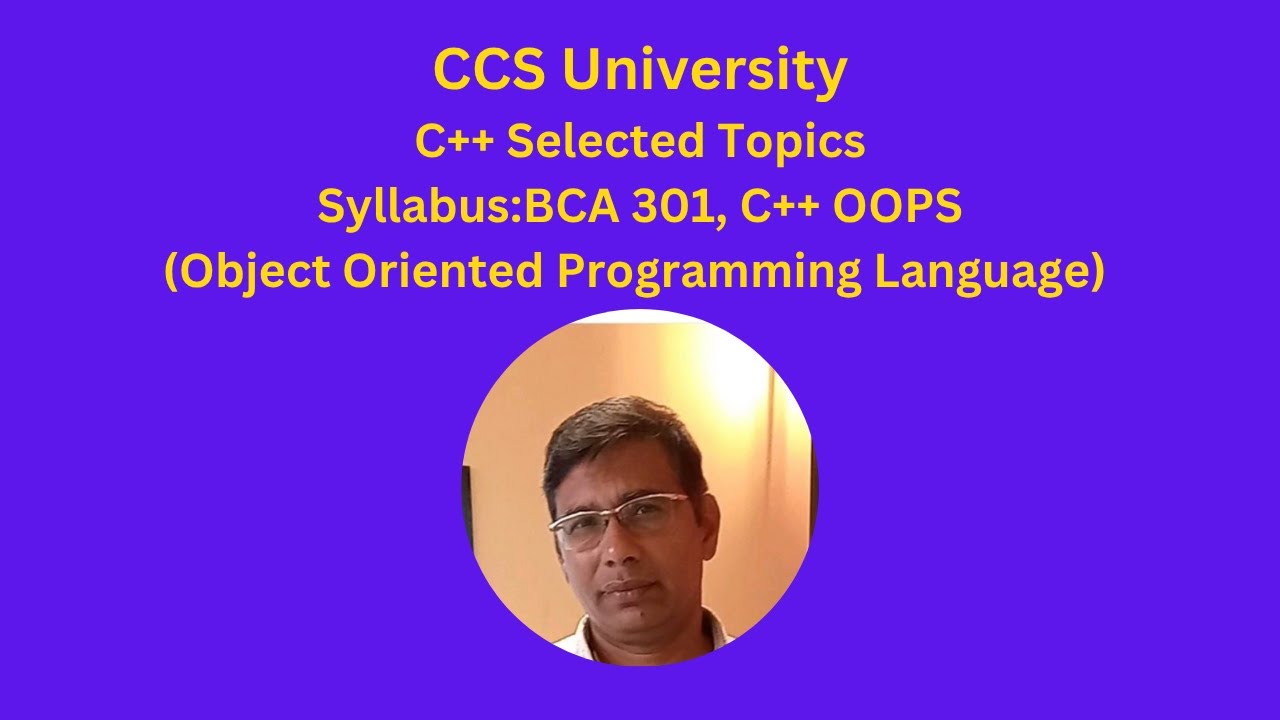 CCS University
C++ Selected Topics
Syllabus:BCA 301, C++ OOPS
(Object Oriented Programming Language)